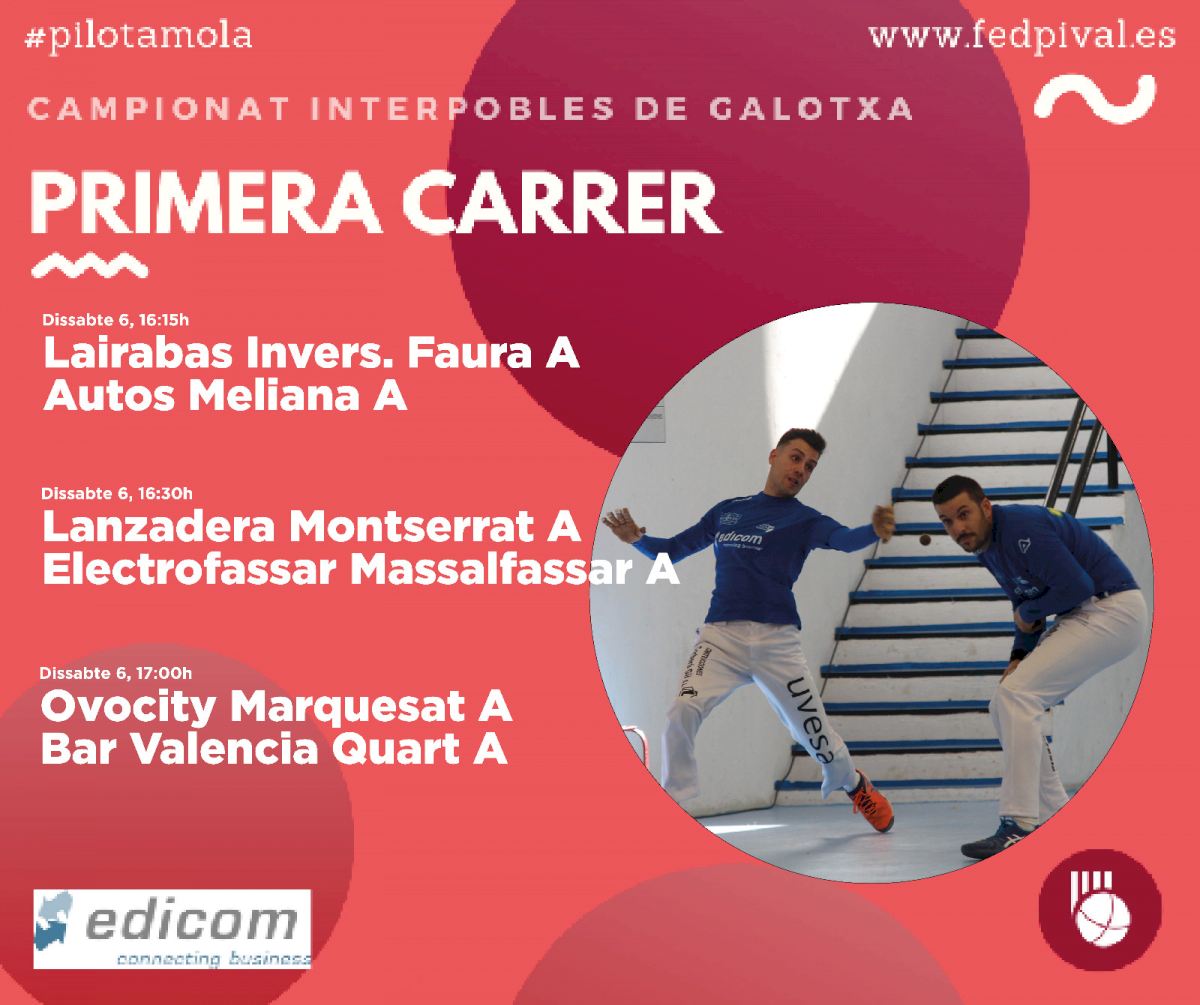 #pilotamola

www.fedpival.es

CAMPIONAT INTERPOBLES DE GALOTXA

PRIMERA CARRER

Dissabte 6, 16:15h
Lairabas Invers. Faura A
Autos Meliana A

Dissabte 6, 16:30h
Lanzadera Montserrat A
Electrofassar Massalfassar A

Dissabte 6, 17:00h
Ovocity Marquesat A
Bar Valencia Quart A

edicom

uvesa

edicom
connecting business